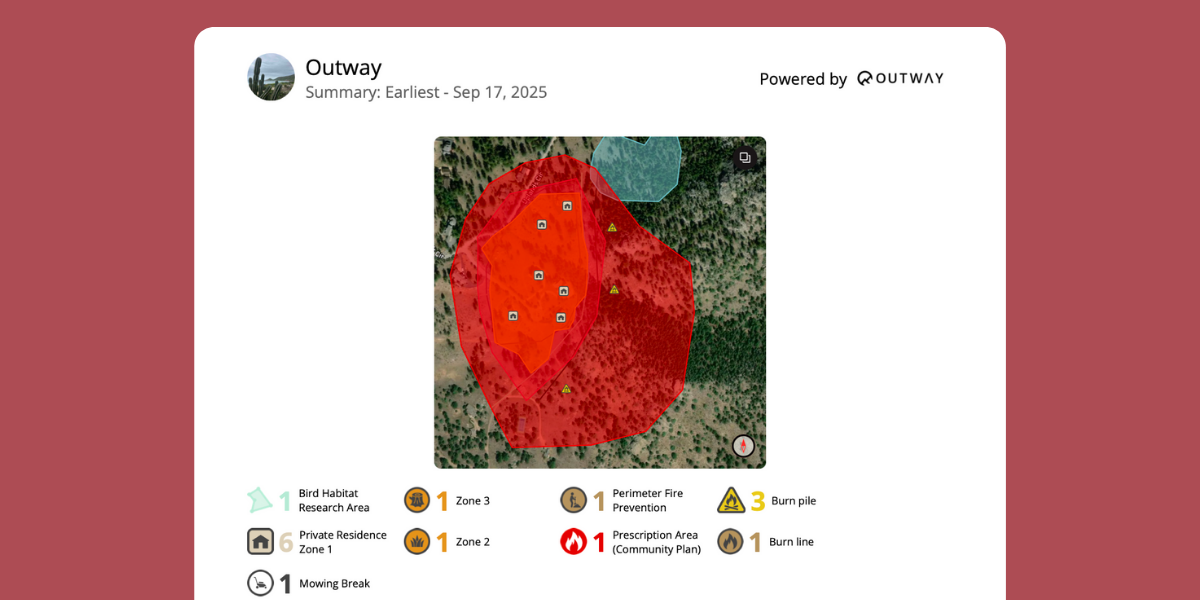 Outway
Summary: Earliest - Sep 17, 2025

Powered by OUTWAY

1 Bird Habitat Research Area
1 Zone 3
1 Perimeter Fire Prevention
3 Burn pile
6 Private Residence Zone 1
1 Zone 2
1 Prescription Area (Community Plan)
1 Burn line
1 Mowing Break